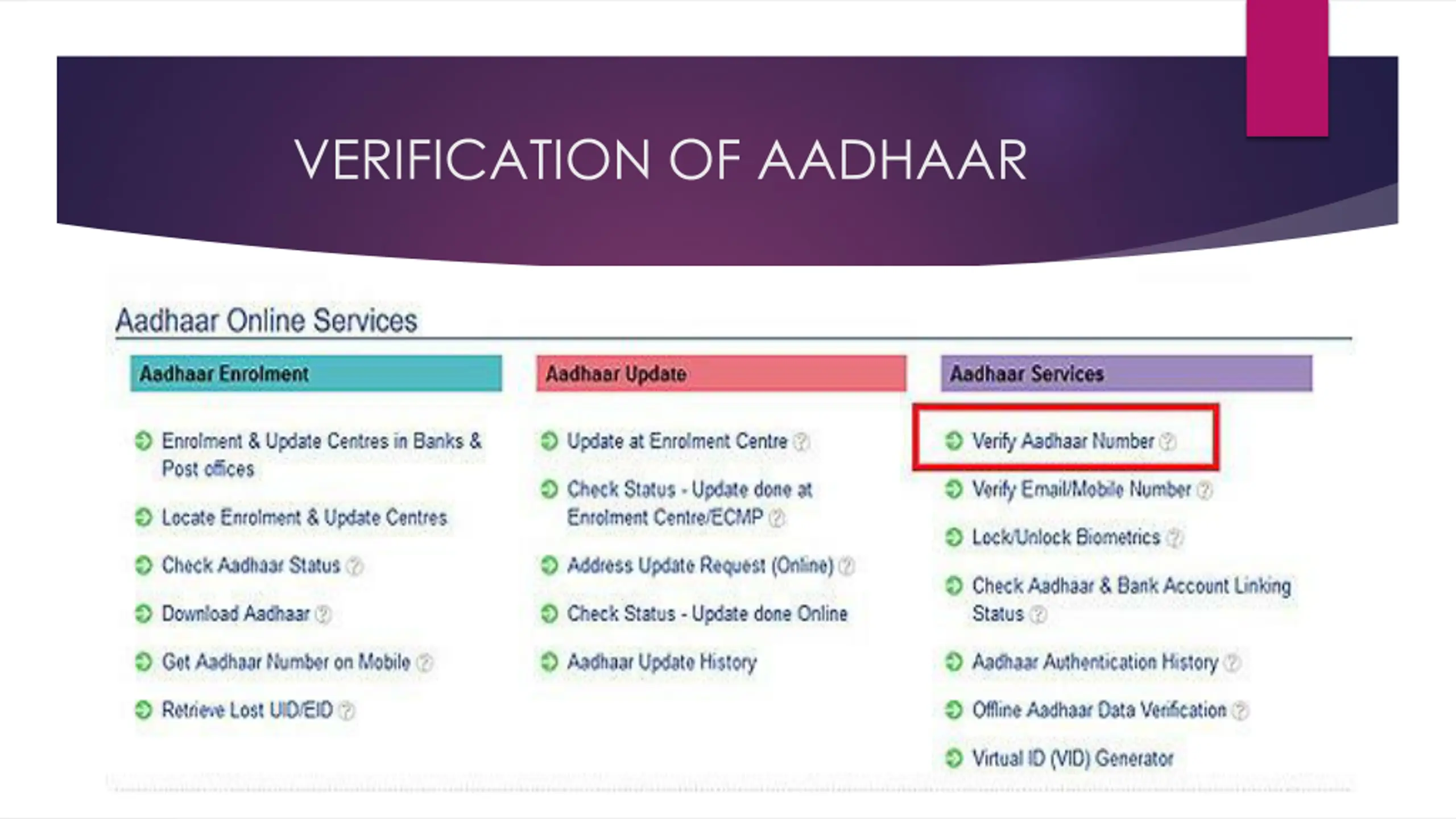 VERIFICATION OF AADHAAR

Aadhaar Online Services

Aadhaar Enrolment

Enrolment & Update Centres in Banks & Post offices

Locate Enrolment & Update Centres

Check Aadhaar Status

Download Aadhaar

Get Aadhaar Number on Mobile

Retrieve Lost UID/EID

Aadhaar Update

Update at Enrolment Centre

Check Status - Update done at Enrolment Centre/ECMP

Address Update Request (Online)

Check Status - Update done Online

Aadhaar Update History

Aadhaar Services

Verify Aadhaar Number

Verify Email/Mobile Number

Lock/Unlock Biometrics

Check Aadhaar & Bank Account Linking Status

Aadhaar Authentication History

Offline Aadhaar Data Verification

Virtual ID (VID) Generator